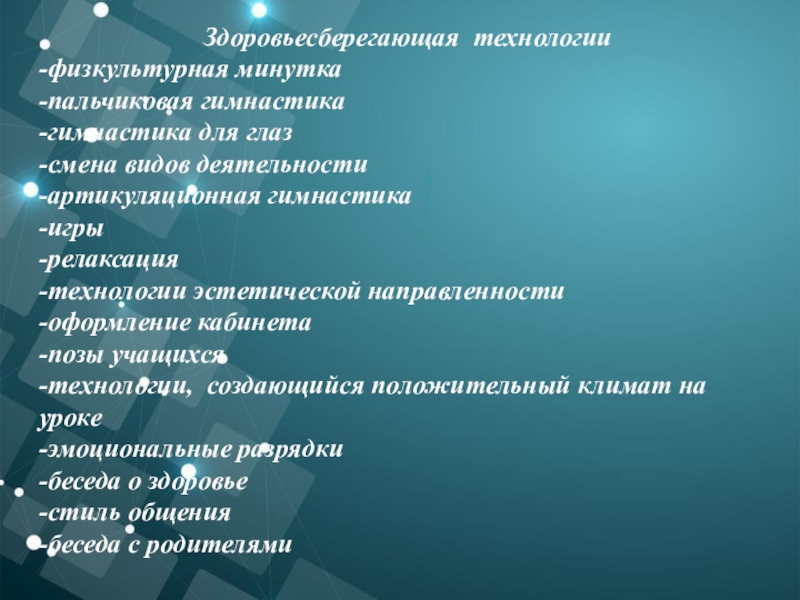 Здоровьесберегающая технологии
-физкультурная минутка
-пальчиковая гимнастика
-гимнастика для глаз
-смена видов деятельности
-артикуляционная гимнастика
-игры
-релаксация
-технологии эстетической направленности
-оформление кабинета
-позы учащихся
-технологии, создающийся положительный климат на уроке
-эмоциональные разрядки
-беседа о здоровье
-стиль общения
-беседа с родителями